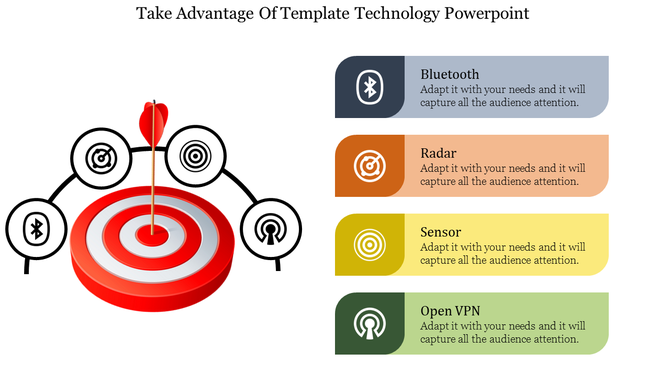 Take Advantage Of Template Technology Powerpoint

Bluetooth
Adapt it with your needs and it will capture all the audience attention.

Radar
Adapt it with your needs and it will capture all the audience attention.

Sensor
Adapt it with your needs and it will capture all the audience attention.

Open VPN
Adapt it with your needs and it will capture all the audience attention.